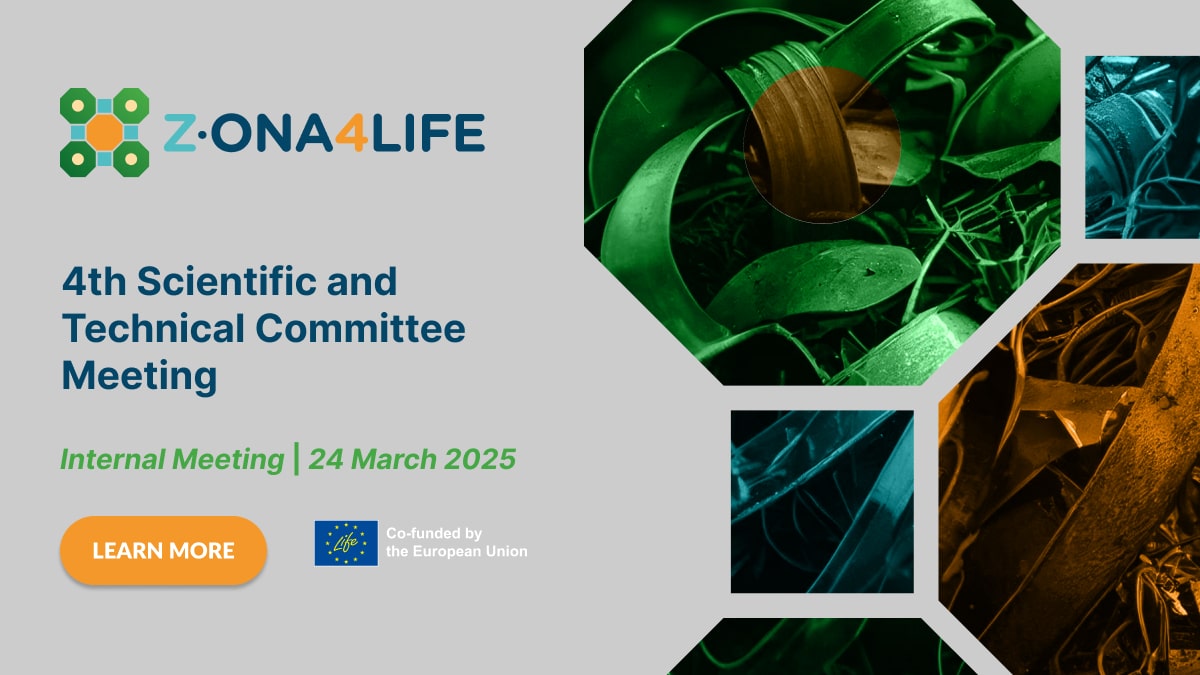 Z·ONA4LIFE

4th Scientific and Technical Committee Meeting

Internal Meeting | 24 March 2025

LEARN MORE

Life

Co-funded by the European Union